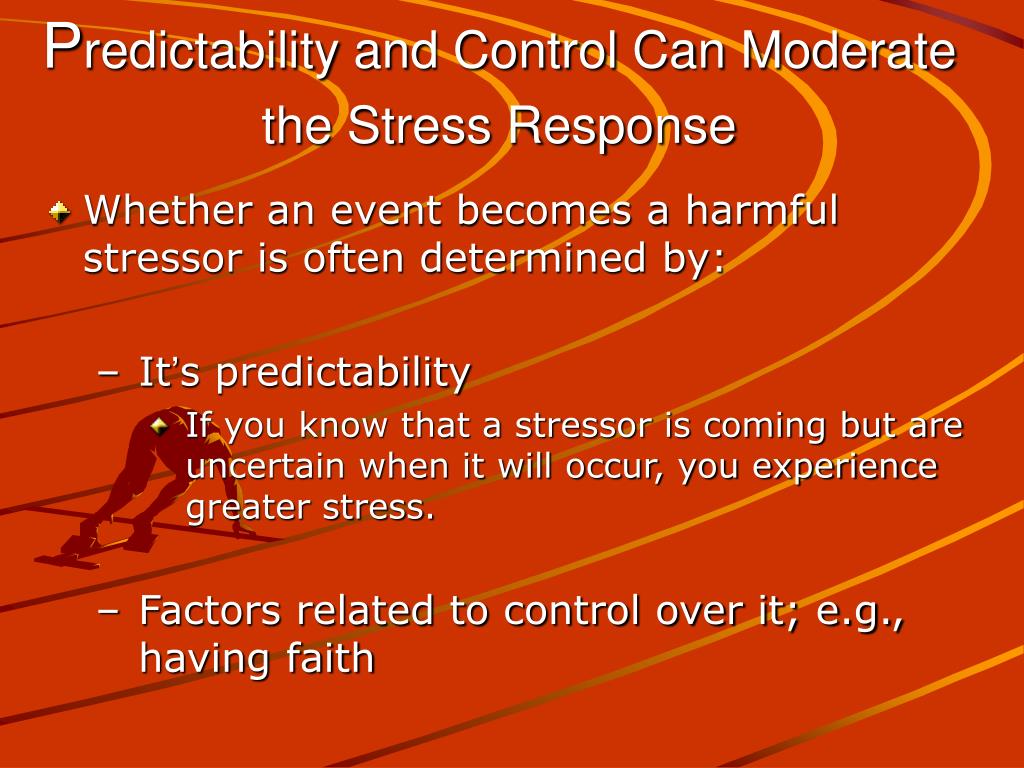 Predictability and Control Can Moderate the Stress Response

Whether an event becomes a harmful stressor is often determined by:

– It's predictability

If you know that a stressor is coming but are uncertain when it will occur, you experience greater stress.

– Factors related to control over it; e.g., having faith